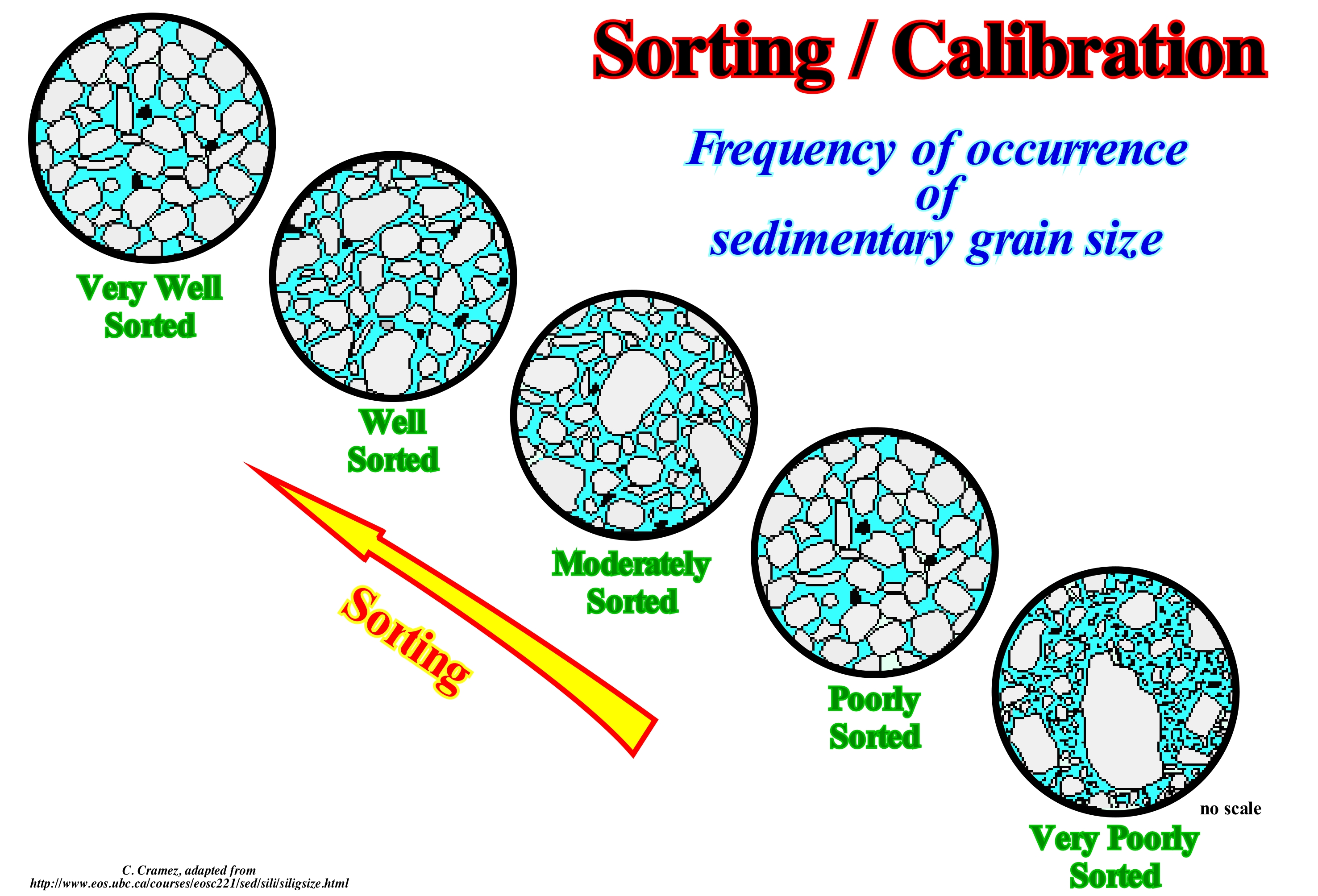 Sorting / Calibration

Frequency of occurrence of sedimentary grain size

Very Well Sorted

Well Sorted

Moderately Sorted

Poorly Sorted

Very Poorly Sorted

Sorting

no scale

C. Cramez, adapted from
http://www.eos.ubc.ca/courses/eosc221/sed/sili/siligsize.html